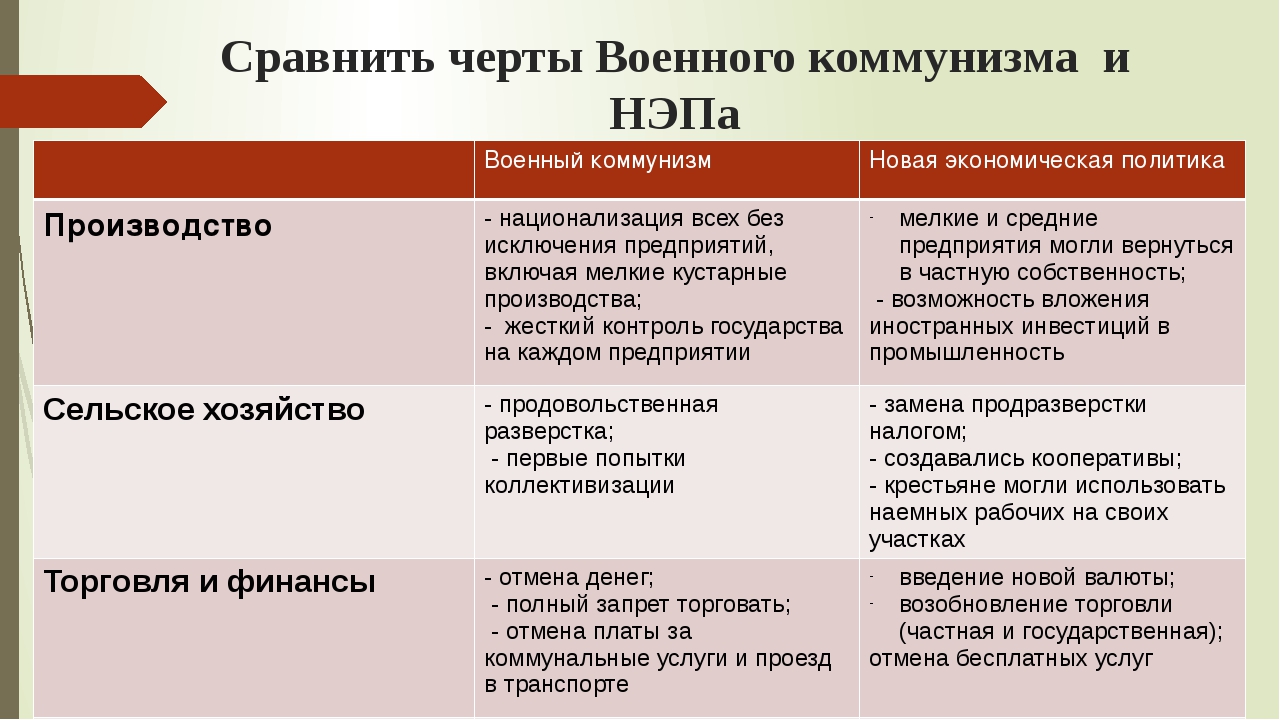 Сравнить черты Военного коммунизма и НЭПа

| | Военный коммунизм | Новая экономическая политика |
|---|---|---|
| Производство | - национализация всех без исключения предприятий, включая мелкие кустарные производства; - жесткий контроль государства на каждом предприятии | - мелкие и средние предприятия могли вернуться в частную собственность; - возможность вложения иностранных инвестиций в промышленность |
| Сельское хозяйство | - продовольственная разверстка; - первые попытки коллективизации | - замена продразверстки налогом; - создавались кооперативы; - крестьяне могли использовать наемных рабочих на своих участках |
| Торговля и финансы | - отмена денег; - полный запрет торговать; - отмена платы за коммунальные услуги и проезд в транспорте | - введение новой валюты; - возобновление торговли (частная и государственная); отмена бесплатных услуг |